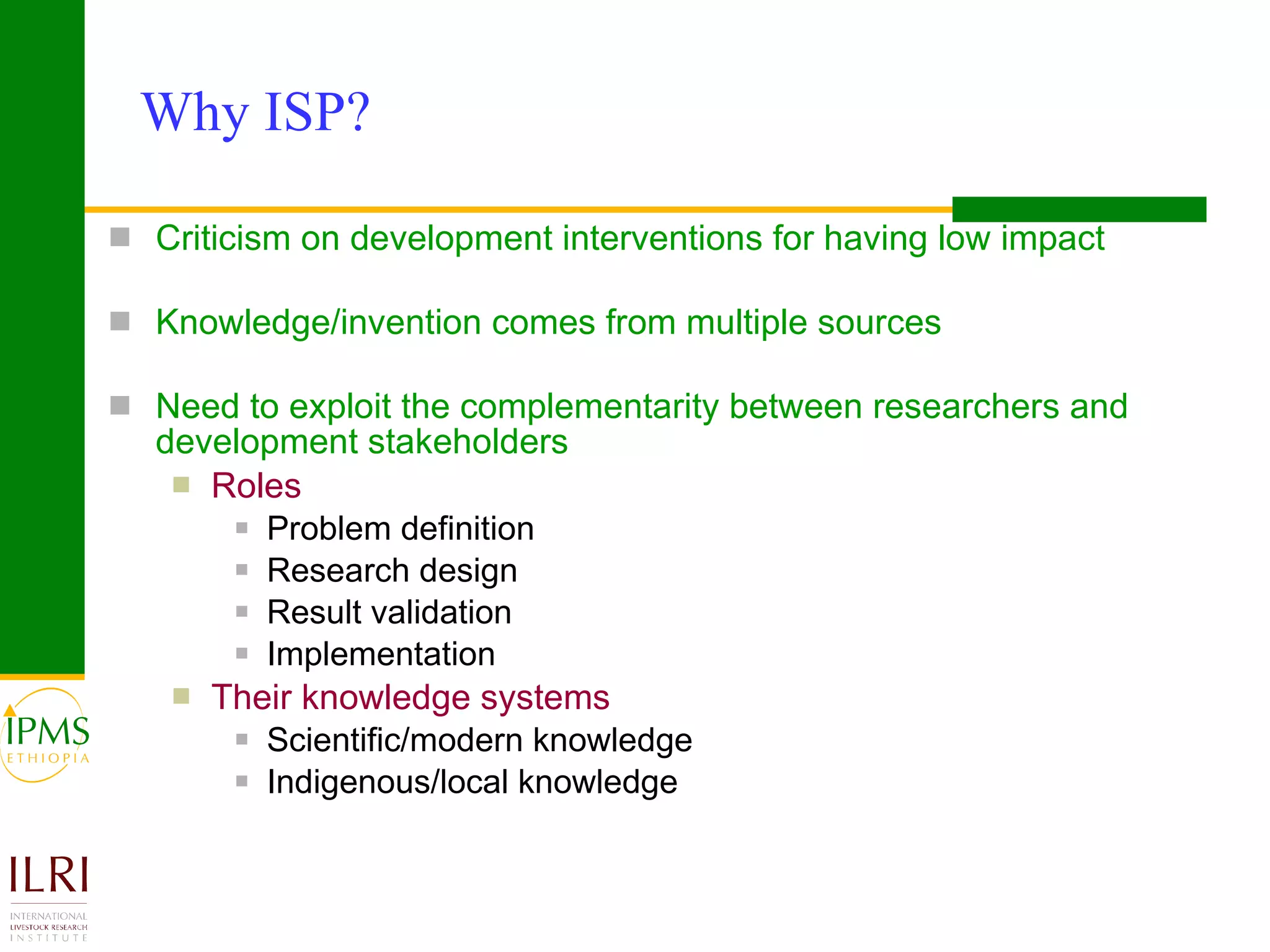 Why ISP?

Criticism on development interventions for having low impact

Knowledge/invention comes from multiple sources

Need to exploit the complementarity between researchers and development stakeholders

Roles

Problem definition

Research design

Result validation

Implementation

Their knowledge systems

Scientific/modern knowledge

Indigenous/local knowledge

IPMS
ETHIOPIA

ILRI
INTERNATIONAL
LIVESTOCK RESEARCH
INSTITUTE